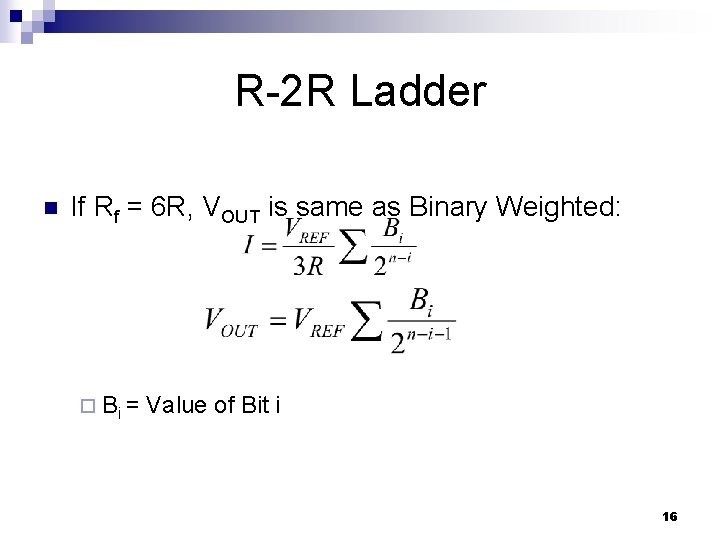 R-2R Ladder

If $R_f$ = 6R, $V_{OUT}$ is same as Binary Weighted:

$I = \frac{V_{REF}}{3R} \sum \frac{B_i}{2^{n-i}}$

$V_{OUT} = V_{REF} \sum \frac{B_i}{2^{n-i-1}}$

$B_i$ = Value of Bit i

16